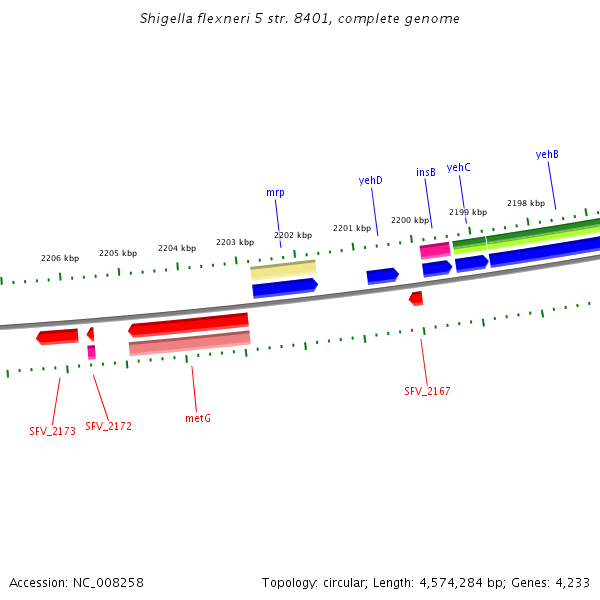 Shigella flexneri 5 str. 8401, complete genome

mrp
yehD
insB
yehC
yehB

2206 kbp
2205 kbp
2204 kbp
2203 kbp
2202 kbp
2201 kbp
2200 kbp
2199 kbp
2198 kbp

SFV_2173
SFV_2172
metG
SFV_2167

Accession: NC_008258

Topology: circular; Length: 4,574,284 bp; Genes: 4,233